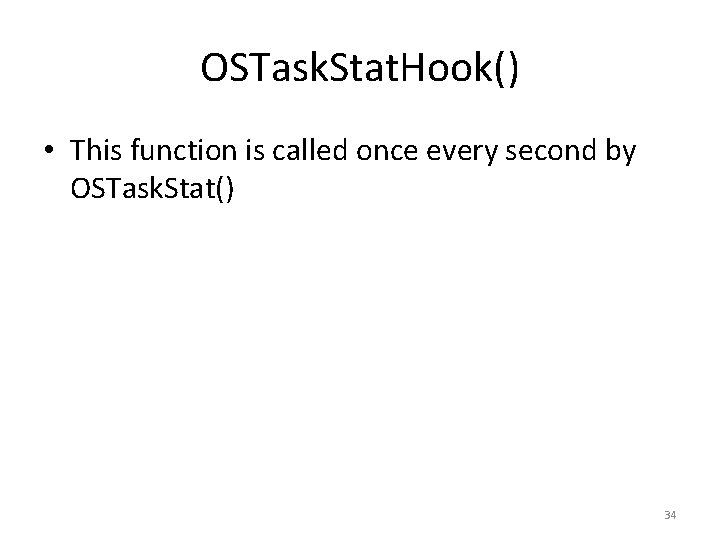 OSTaskStatHook()

• This function is called once every second by OSTaskStat()

34